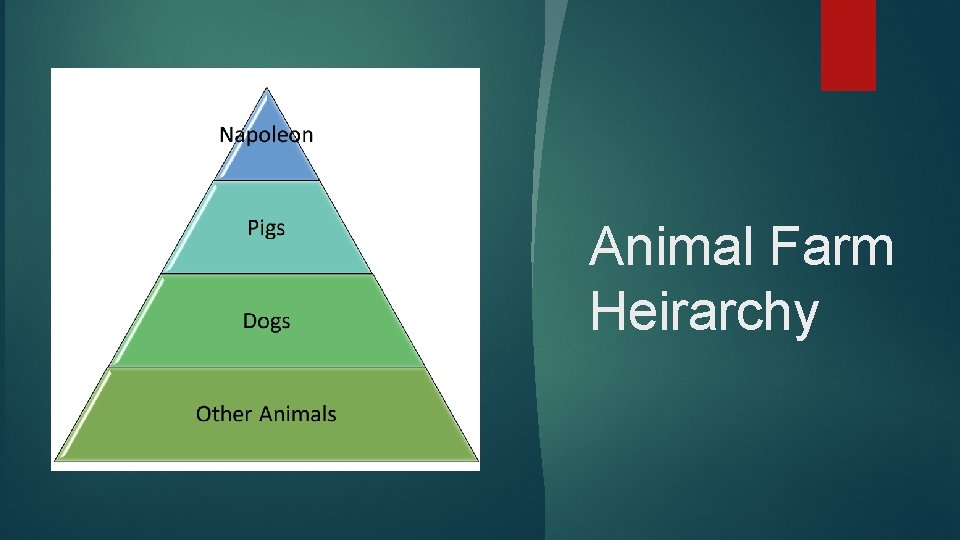 Napoleon

Pigs

Dogs

Other Animals

Animal Farm Heirarchy